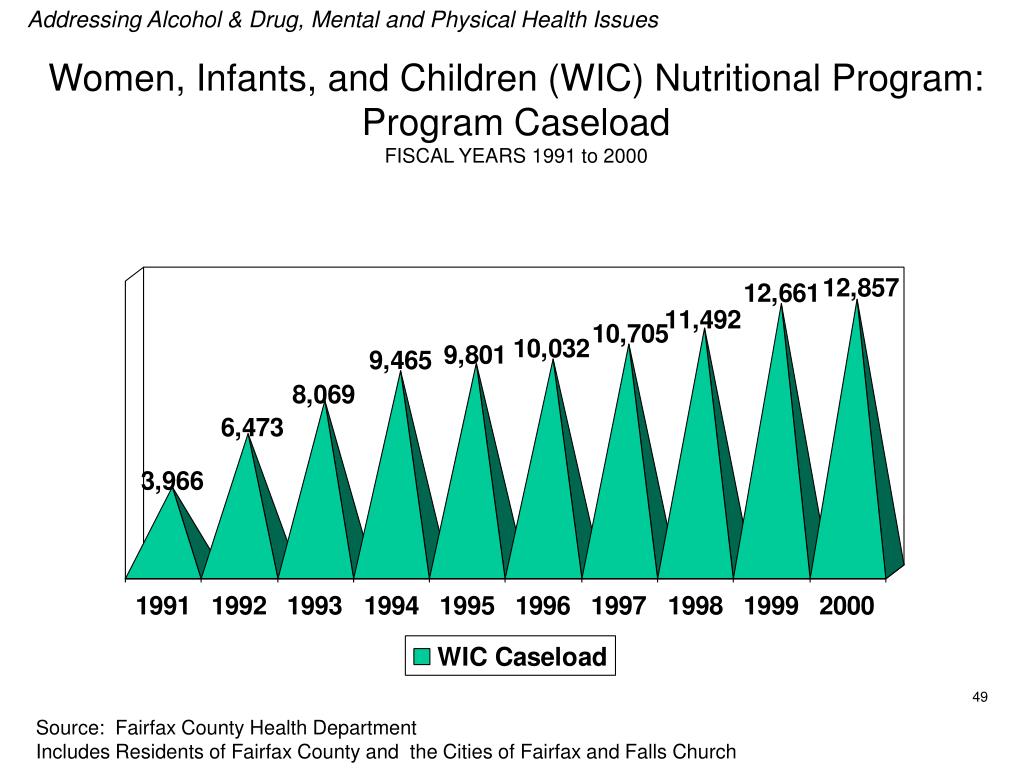 Addressing Alcohol & Drug, Mental and Physical Health Issues

Women, Infants, and Children (WIC) Nutritional Program: Program Caseload
FISCAL YEARS 1991 to 2000

3,966
6,473
8,069
9,465
9,801
10,032
10,705
11,492
12,661
12,857

1991 1992 1993 1994 1995 1996 1997 1998 1999 2000

WIC Caseload

49

Source: Fairfax County Health Department
Includes Residents of Fairfax County and the Cities of Fairfax and Falls Church